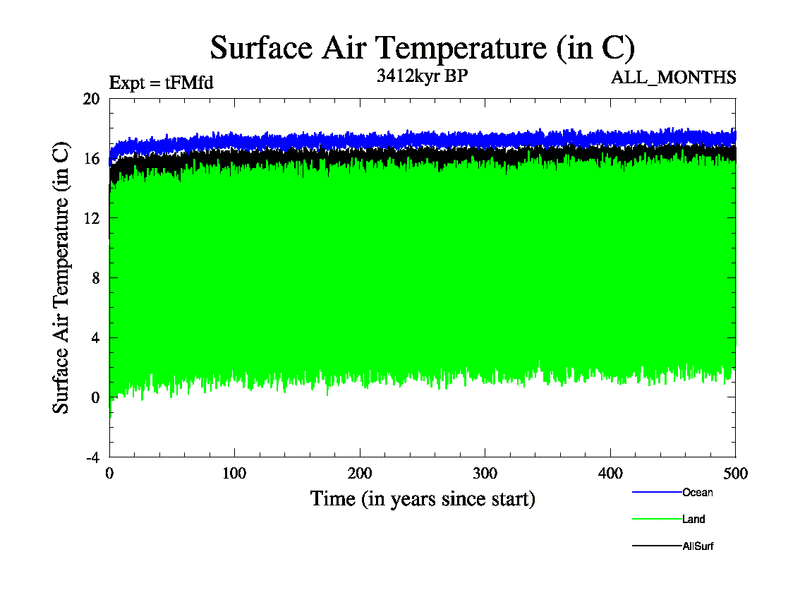 Surface Air Temperature (in C)

Expt = tFMfd

3412kyr BP

ALL_MONTHS

Surface Air Temperature (in C)

20
16
12
8
4
0
-4

0
100
200
300
400
500

Time (in years since start)

Ocean
Land
AllSurf